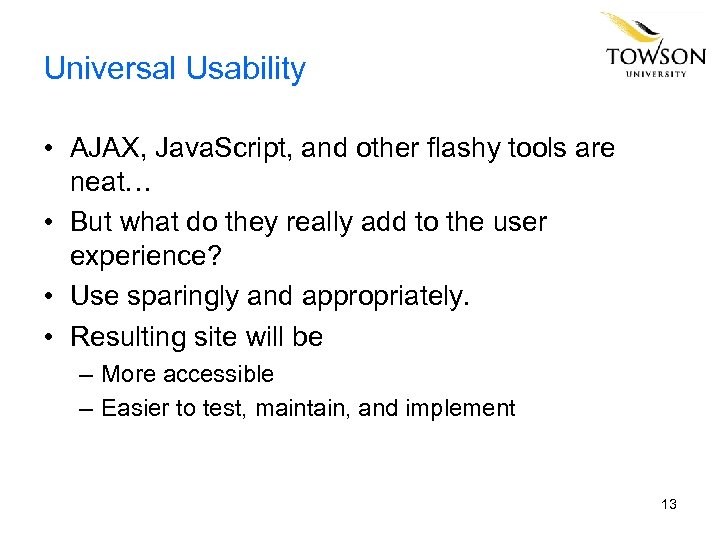 Universal Usability

TOWSON
UNIVERSITY

• AJAX, JavaScript, and other flashy tools are neat…
• But what do they really add to the user experience?
• Use sparingly and appropriately.
• Resulting site will be
– More accessible
– Easier to test, maintain, and implement

13